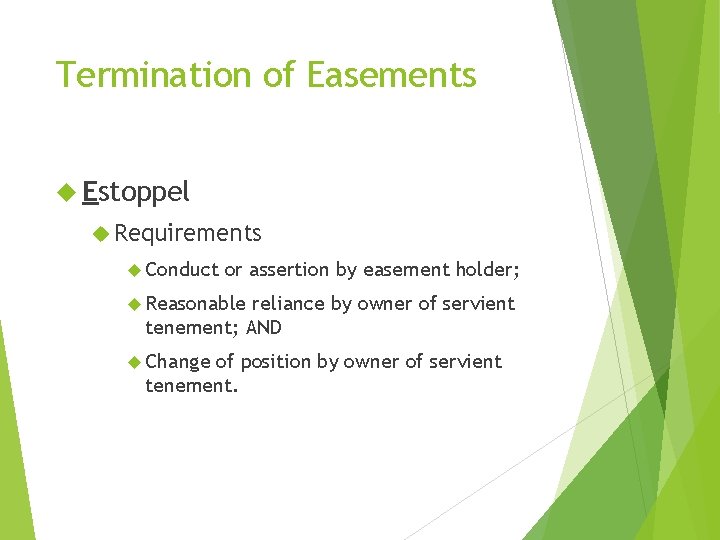 Termination of Easements

Estoppel

Requirements

Conduct or assertion by easement holder;

Reasonable reliance by owner of servient tenement; AND

Change of position by owner of servient tenement.